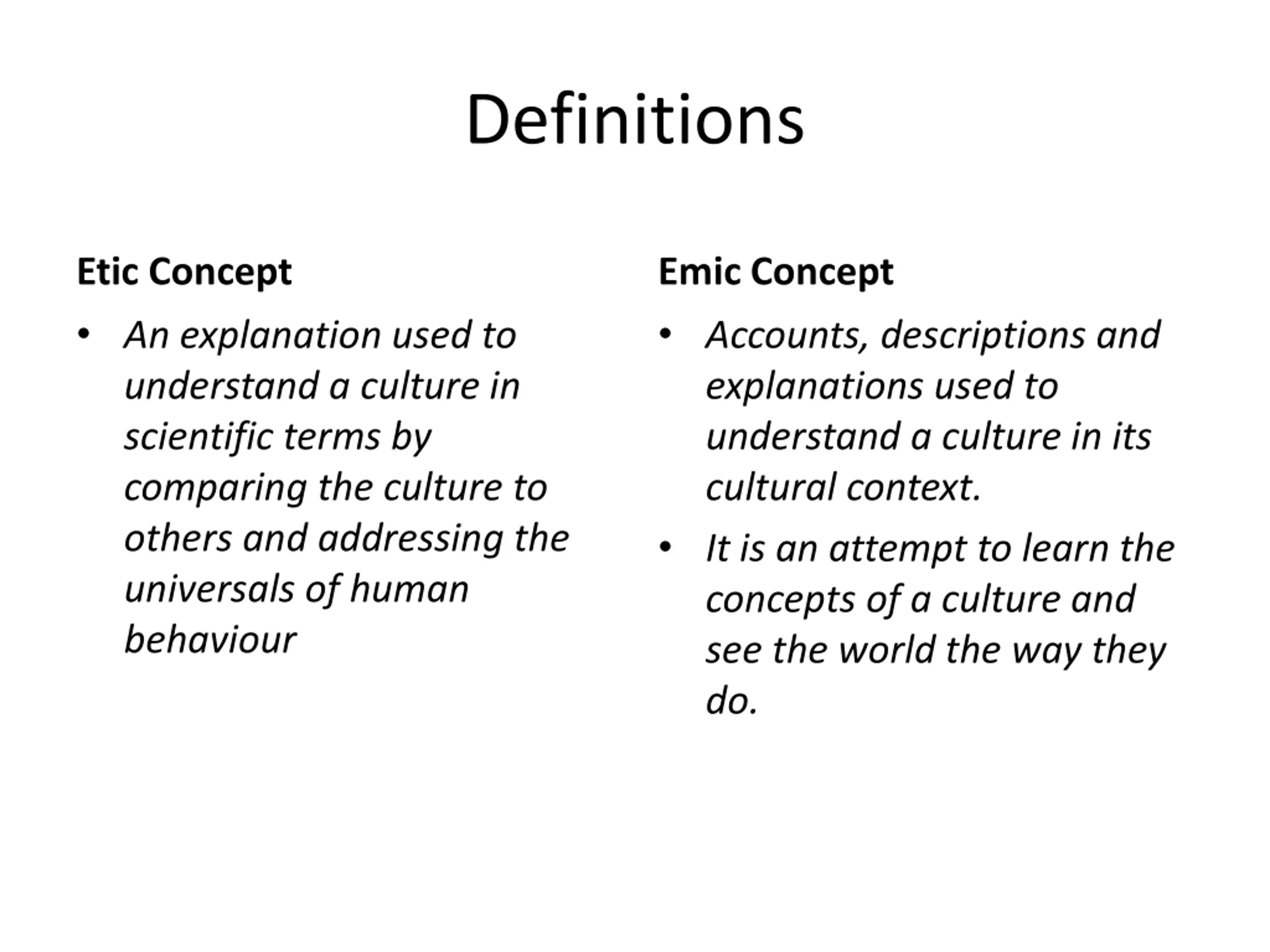 Definitions

Etic Concept

• An explanation used to understand a culture in scientific terms by comparing the culture to others and addressing the universals of human behaviour

Emic Concept

• Accounts, descriptions and explanations used to understand a culture in its cultural context.

• It is an attempt to learn the concepts of a culture and see the world the way they do.